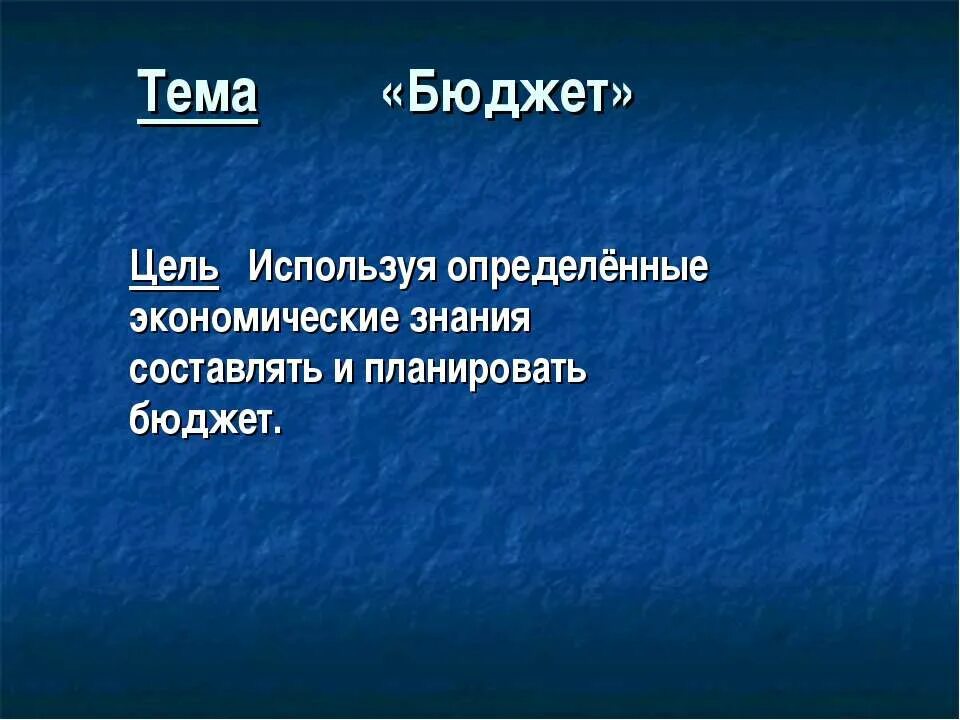 Тема «Бюджет»

Цель Используя определённые экономические знания составлять и планировать бюджет.